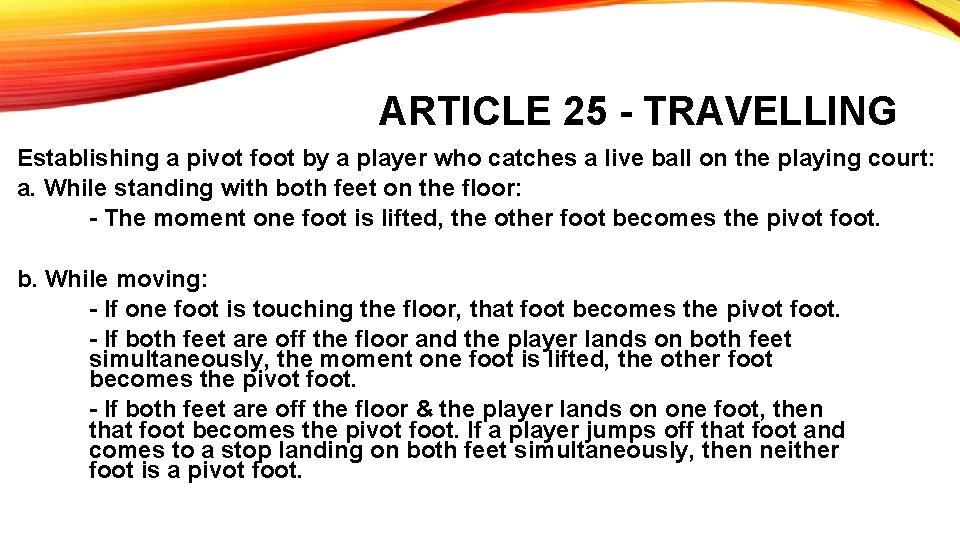 ARTICLE 25 - TRAVELLING

Establishing a pivot foot by a player who catches a live ball on the playing court:
a. While standing with both feet on the floor:
- The moment one foot is lifted, the other foot becomes the pivot foot.

b. While moving:
- If one foot is touching the floor, that foot becomes the pivot foot.
- If both feet are off the floor and the player lands on both feet simultaneously, the moment one foot is lifted, the other foot becomes the pivot foot.
- If both feet are off the floor & the player lands on one foot, then that foot becomes the pivot foot. If a player jumps off that foot and comes to a stop landing on both feet simultaneously, then neither foot is a pivot foot.